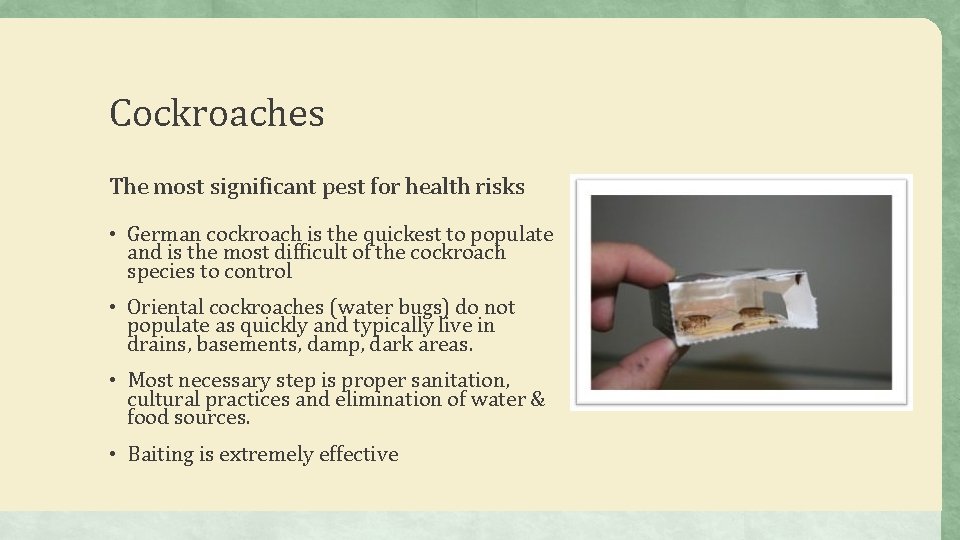 Cockroaches

The most significant pest for health risks

• German cockroach is the quickest to populate and is the most difficult of the cockroach species to control

• Oriental cockroaches (water bugs) do not populate as quickly and typically live in drains, basements, damp, dark areas.

• Most necessary step is proper sanitation, cultural practices and elimination of water & food sources.

• Baiting is extremely effective